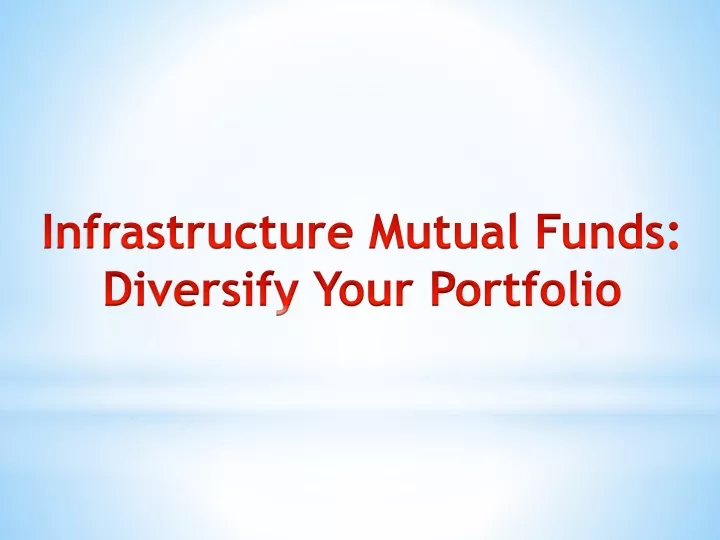 Infrastructure Mutual Funds: Diversify Your Portfolio